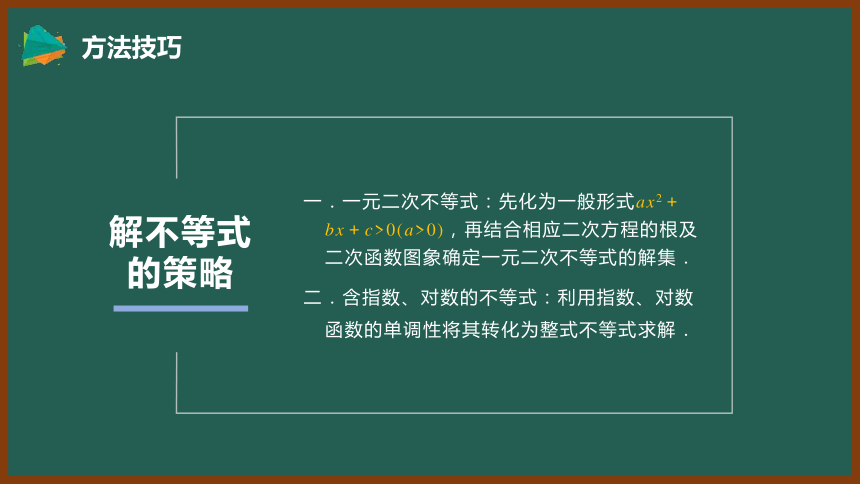 方法技巧

解不等式的策略

一．一元二次不等式：先化为一般形式$ax^2+bx+c>0(a>0)$，再结合相应二次方程的根及二次函数图象确定一元二次不等式的解集．

二．含指数、对数的不等式：利用指数、对数函数的单调性将其转化为整式不等式求解．